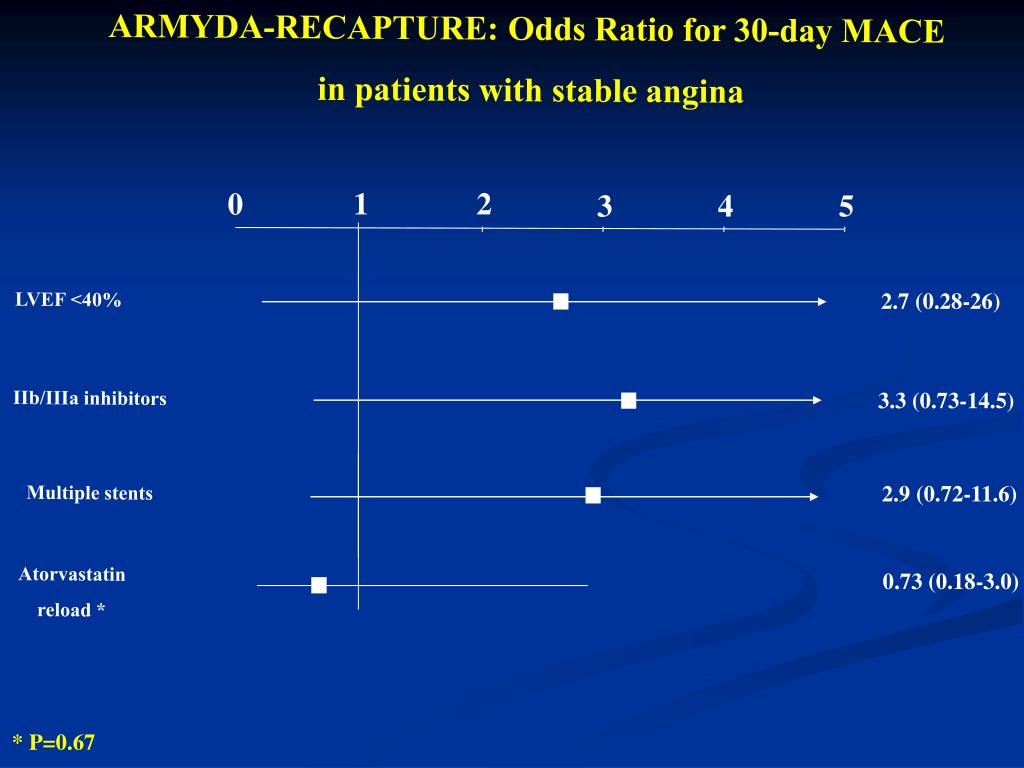 ARMYDA-RECAPTURE: Odds Ratio for 30-day MACE

in patients with stable angina

0 1 2 3 4 5

LVEF <40%

2.7 (0.28-26)

IIb/IIIa inhibitors

3.3 (0.73-14.5)

Multiple stents

2.9 (0.72-11.6)

Atorvastatin reload *

0.73 (0.18-3.0)

* P=0.67